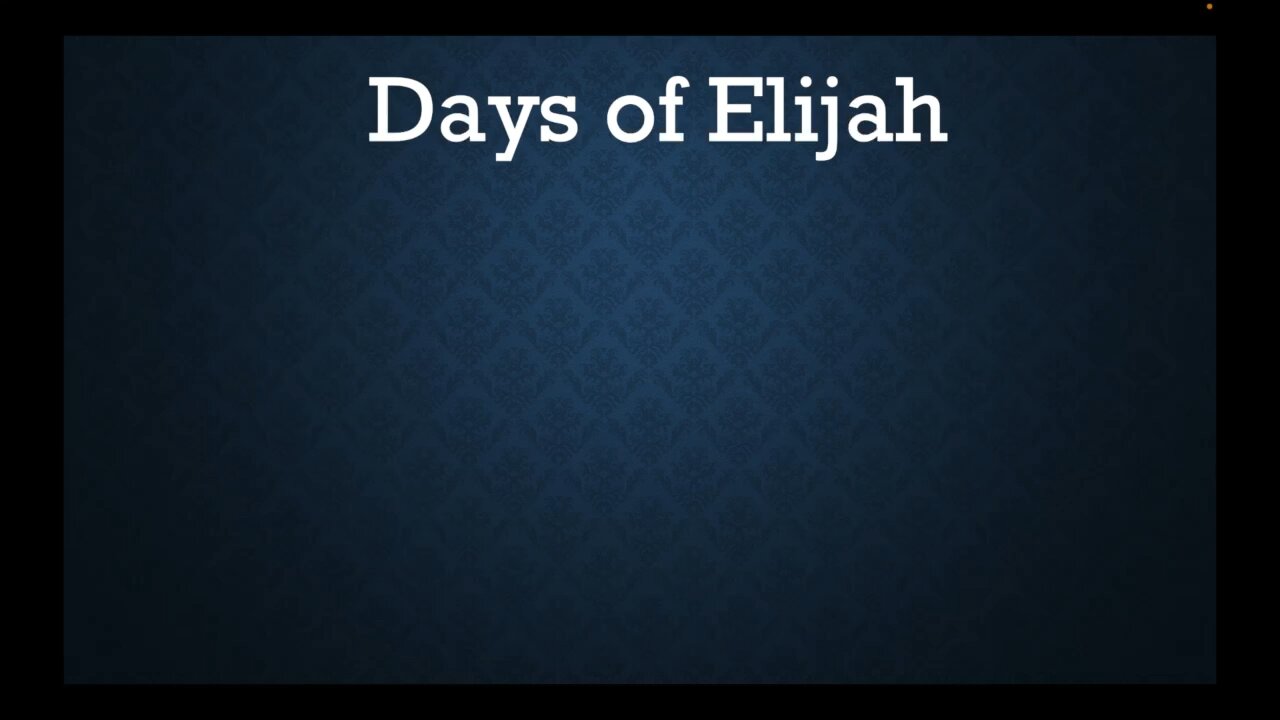 Days of Elijah